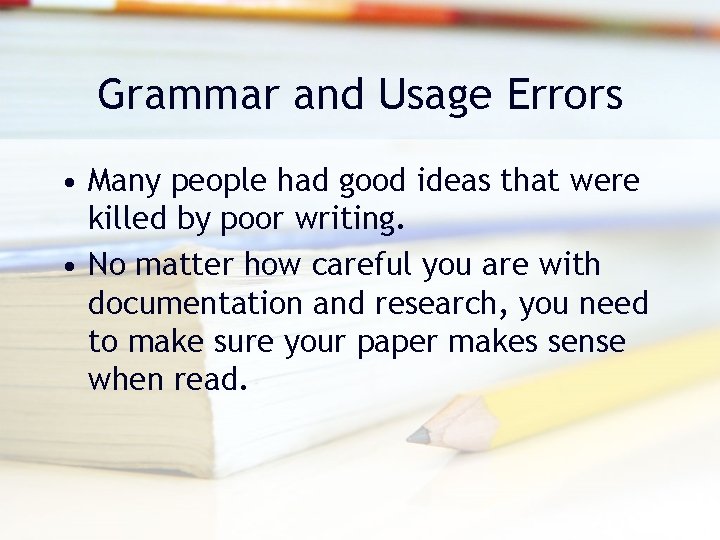 Grammar and Usage Errors

• Many people had good ideas that were killed by poor writing.

• No matter how careful you are with documentation and research, you need to make sure your paper makes sense when read.